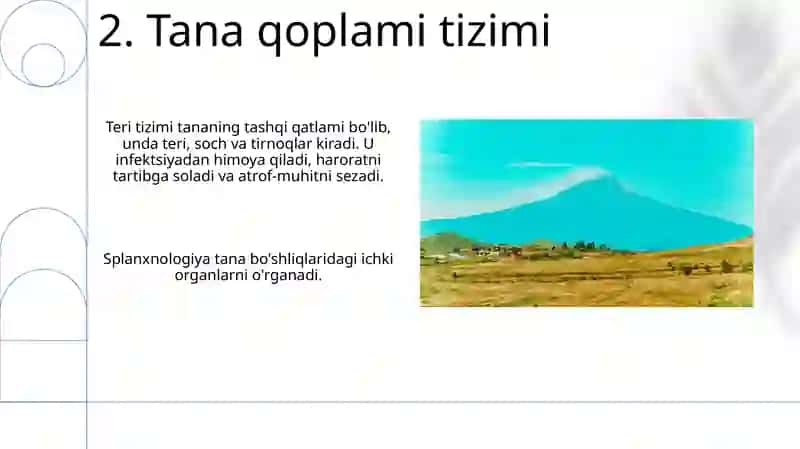 2. Tana qoplami tizimi

Teri tizimi tananing tashqi qatlami bo'lib, unda teri, soch va tirnoqlar kiradi. U infektsiyadan himoya qiladi, haroratni tartibga soladi va atrof-muhitni sezadi.

Splanxnologiya tana bo'shliqlaridagi ichki organlarni o'rganadi.